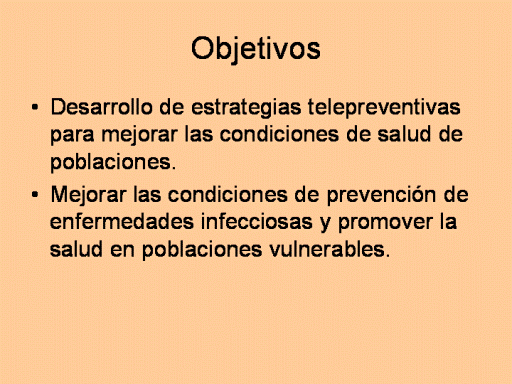 Objetivos

• Desarrollo de estrategias telepreventivas para mejorar las condiciones de salud de poblaciones.

• Mejorar las condiciones de prevención de enfermedades infecciosas y promover la salud en poblaciones vulnerables.